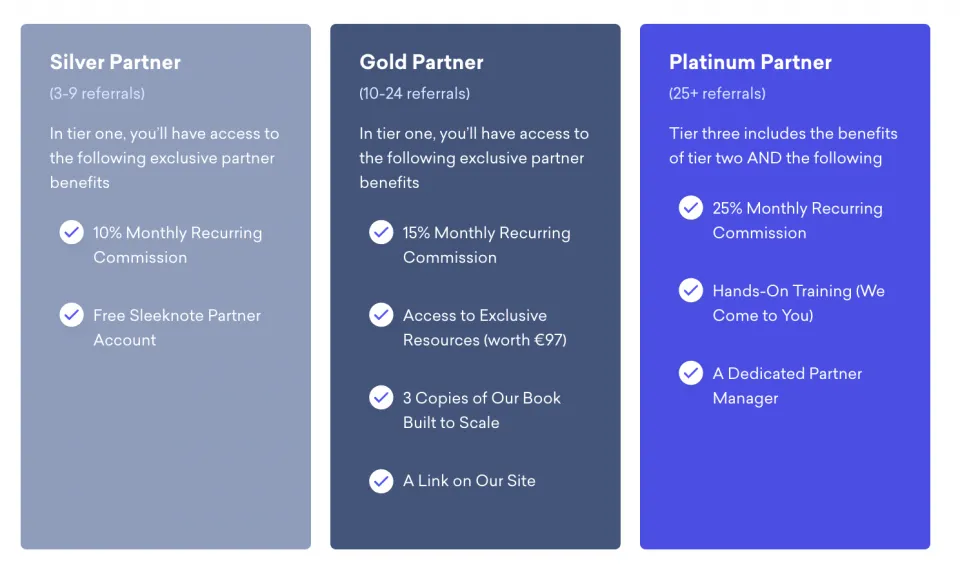 Silver Partner
(3-9 referrals)

In tier one, you'll have access to the following exclusive partner benefits

10% Monthly Recurring Commission

Free Sleeknote Partner Account

Gold Partner
(10-24 referrals)

In tier one, you'll have access to the following exclusive partner benefits

15% Monthly Recurring Commission

Access to Exclusive Resources (worth €97)

3 Copies of Our Book Built to Scale

A Link on Our Site

Platinum Partner
(25+ referrals)

Tier three includes the benefits of tier two AND the following

25% Monthly Recurring Commission

Hands-On Training (We Come to You)

A Dedicated Partner Manager